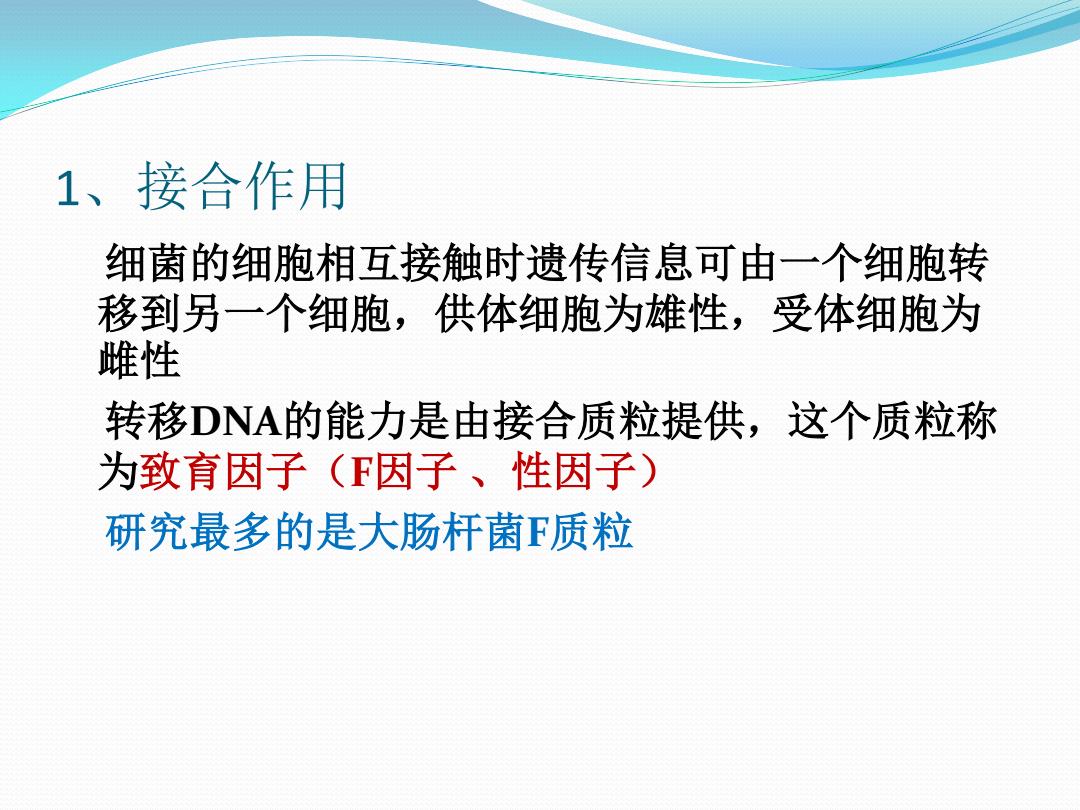 1、接合作用

细菌的细胞相互接触时遗传信息可由一个细胞转移到另一个细胞，供体细胞为雄性，受体细胞为雌性

转移DNA的能力是由接合质粒提供，这个质粒称为致育因子（F因子 、性因子）

研究最多的是大肠杆菌F质粒